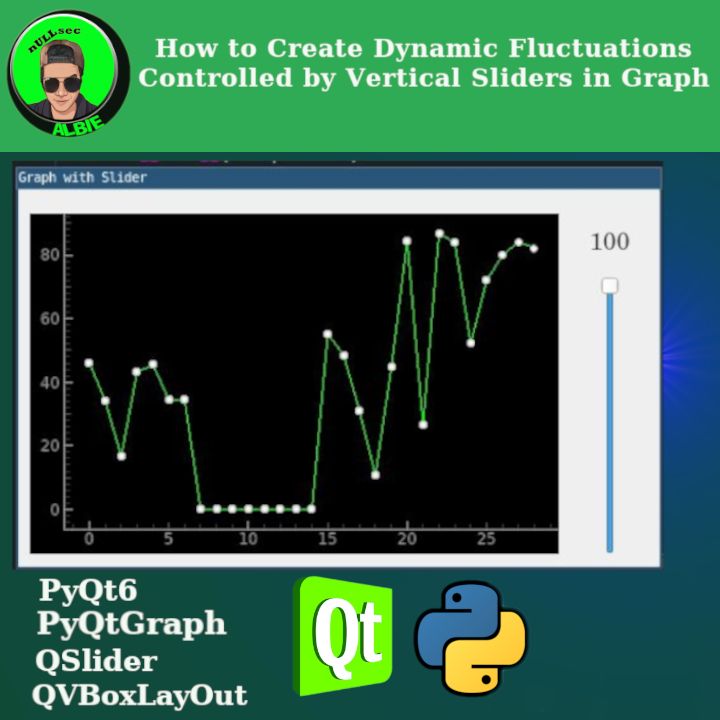 nULLsec
ALBIE

How to Create Dynamic Fluctuations Controlled by Vertical Sliders in Graph

Graph with Slider

80
60
40
20
0
0 5 10 15 20 25

100

PyQt6
PyQtGraph
QSlider
QVBoxLayOut

Qt